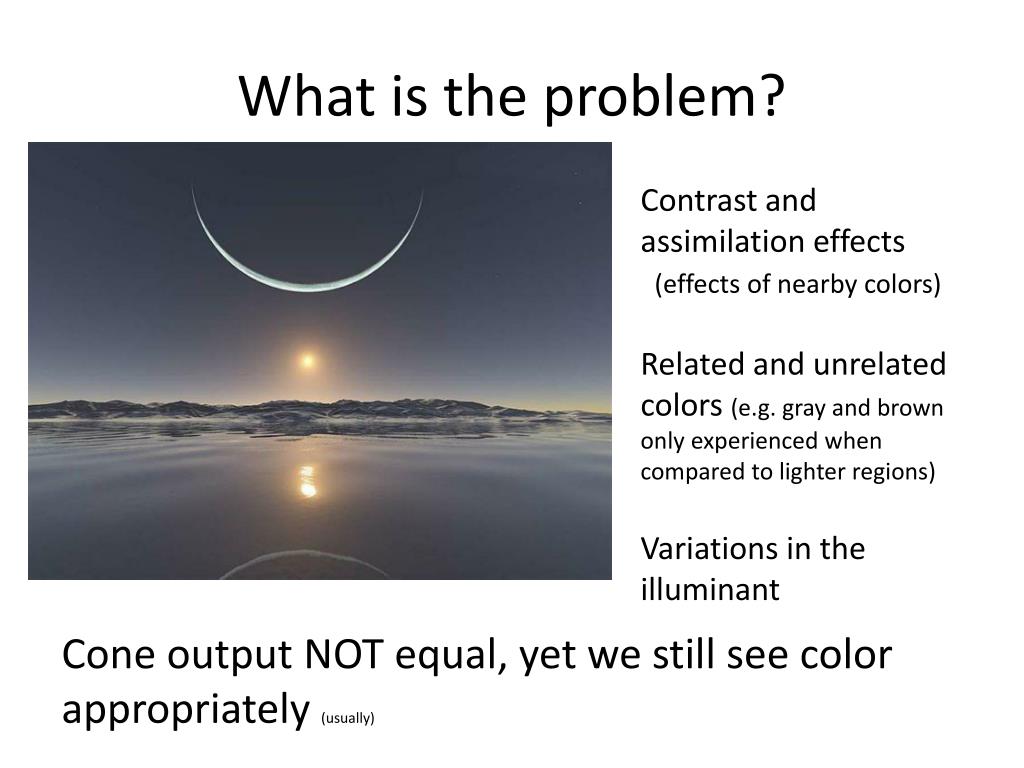 What is the problem?

Contrast and assimilation effects
(effects of nearby colors)

Related and unrelated colors (e.g. gray and brown only experienced when compared to lighter regions)

Variations in the illuminant

Cone output NOT equal, yet we still see color appropriately (usually)